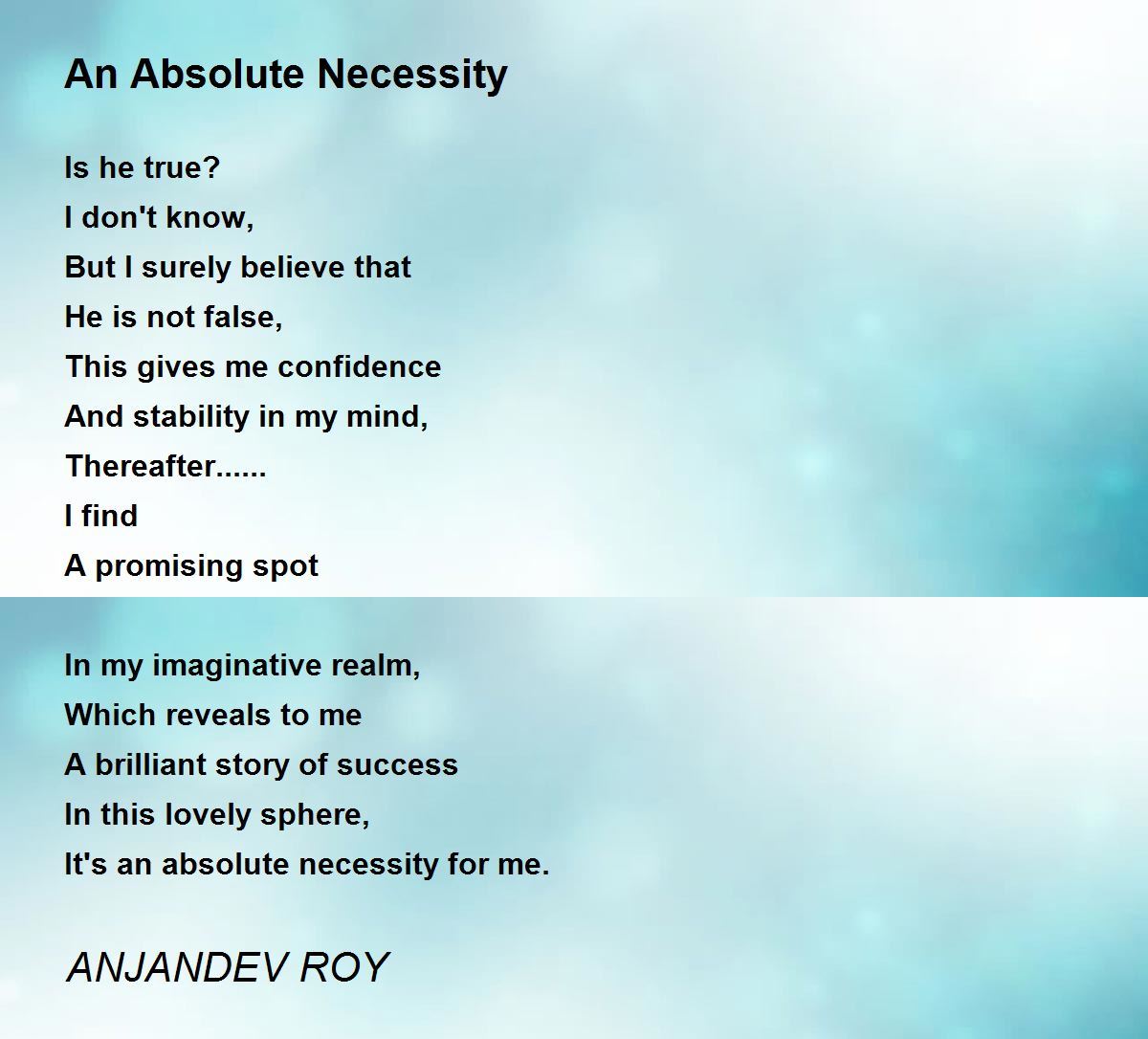 An Absolute Necessity

Is he true?
I don't know,
But I surely believe that
He is not false,
This gives me confidence
And stability in my mind,
Thereafter......
I find
A promising spot

In my imaginative realm,
Which reveals to me
A brilliant story of success
In this lovely sphere,
It's an absolute necessity for me.

ANJANDEV ROY